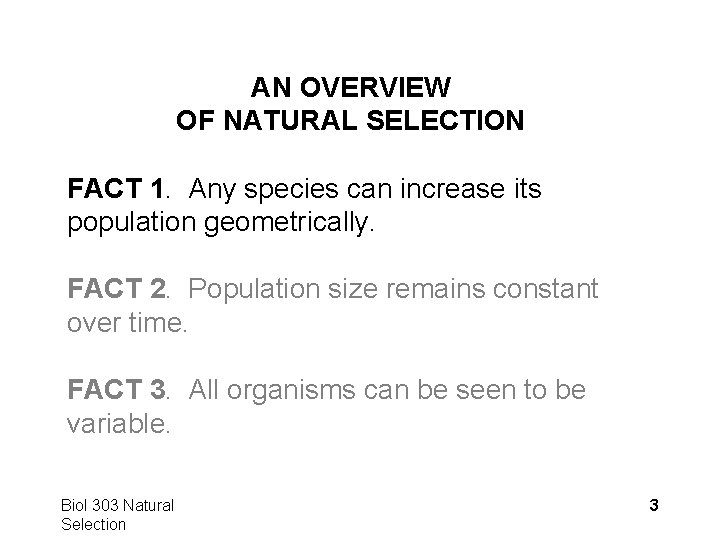 AN OVERVIEW
OF NATURAL SELECTION

FACT 1. Any species can increase its population geometrically.

FACT 2. Population size remains constant over time.

FACT 3. All organisms can be seen to be variable.

Biol 303 Natural Selection

3